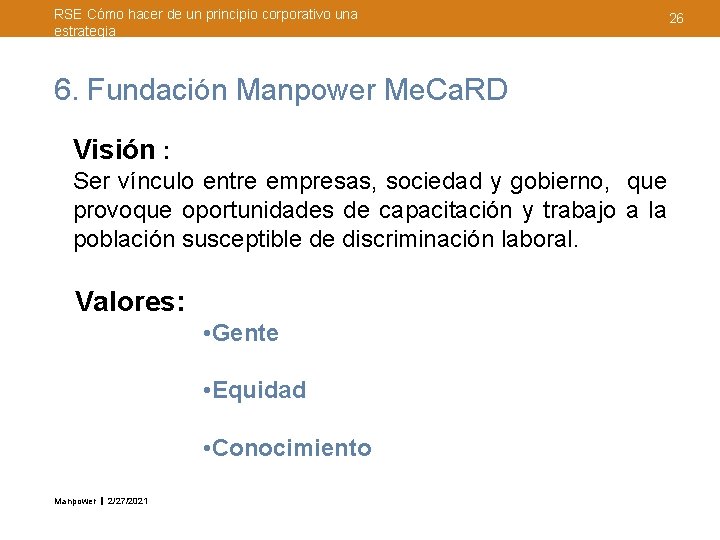 RSE Cómo hacer de un principio corporativo una estrategia

26

6. Fundación Manpower MeCaRD

Visión :
Ser vínculo entre empresas, sociedad y gobierno, que provoque oportunidades de capacitación y trabajo a la población susceptible de discriminación laboral.

Valores:

•Gente

•Equidad

•Conocimiento

Manpower | 2/27/2021